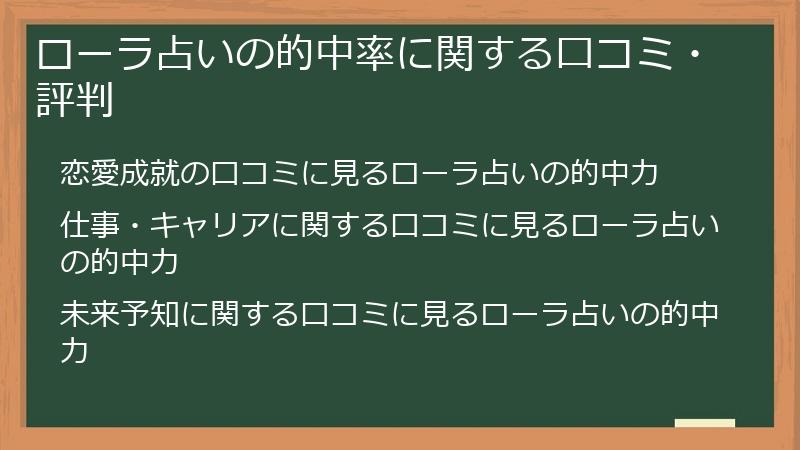 ローラ占いの的中率に関する口コミ・評判

恋愛成就の口コミに見るローラ占いの的中力

仕事・キャリアに関する口コミに見るローラ占いの的中力

未来予知に関する口コミに見るローラ占いの的中力